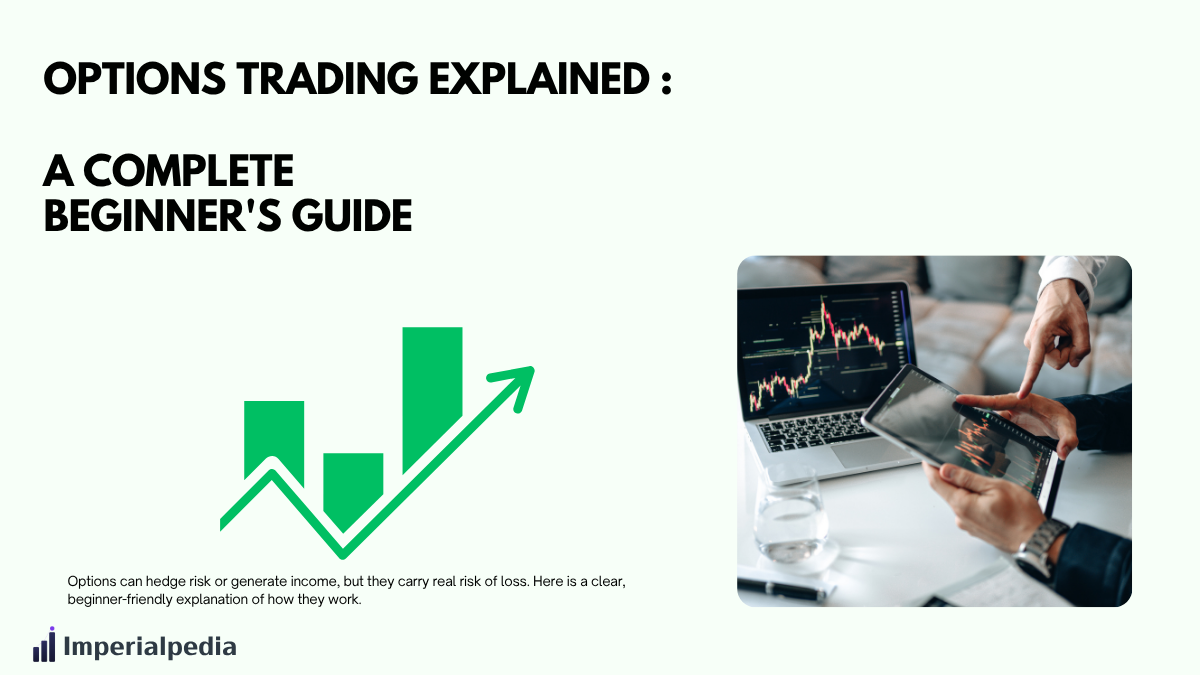 OPTIONS TRADING EXPLAINED :

A COMPLETE BEGINNER'S GUIDE

Options can hedge risk or generate income, but they carry real risk of loss. Here is a clear, beginner-friendly explanation of how they work.

Imperialpedia